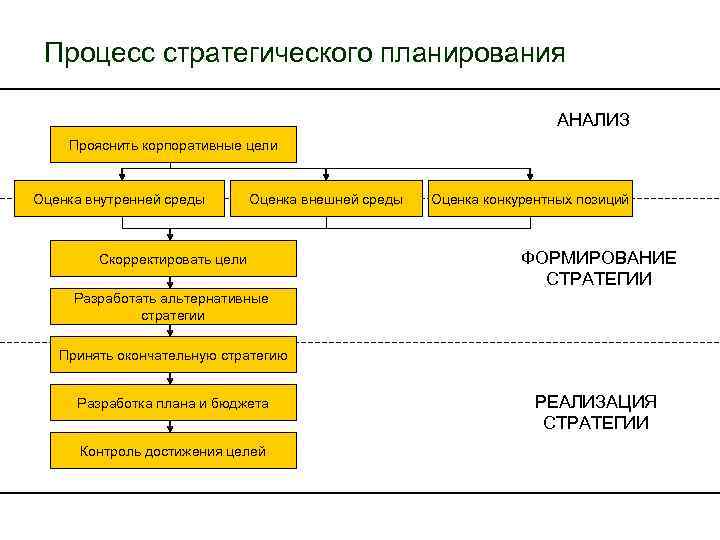 Процесс стратегического планирования

АНАЛИЗ

Прояснить корпоративные цели

Оценка внутренней среды

Оценка внешней среды

Оценка конкурентных позиций

Скорректировать цели

ФОРМИРОВАНИЕ СТРАТЕГИИ

Разработать альтернативные стратегии

Принять окончательную стратегию

Разработка плана и бюджета

РЕАЛИЗАЦИЯ СТРАТЕГИИ

Контроль достижения целей